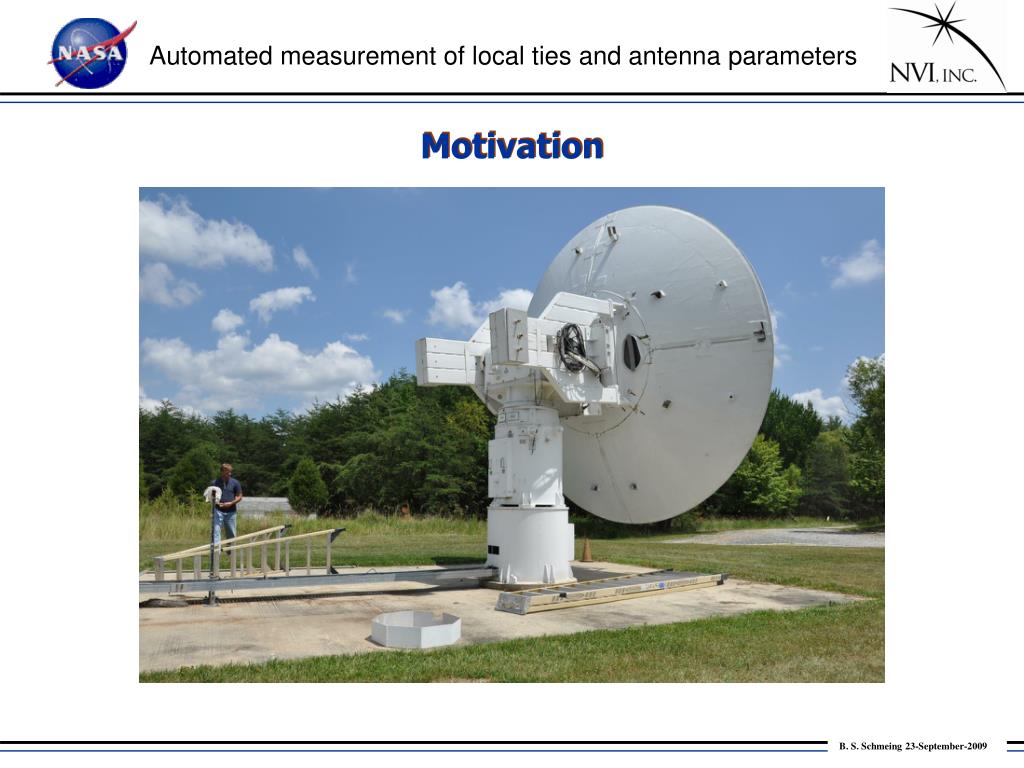 NASA

Automated measurement of local ties and antenna parameters

NVI, INC.

Motivation

B. S. Schmeing 23-September-2009